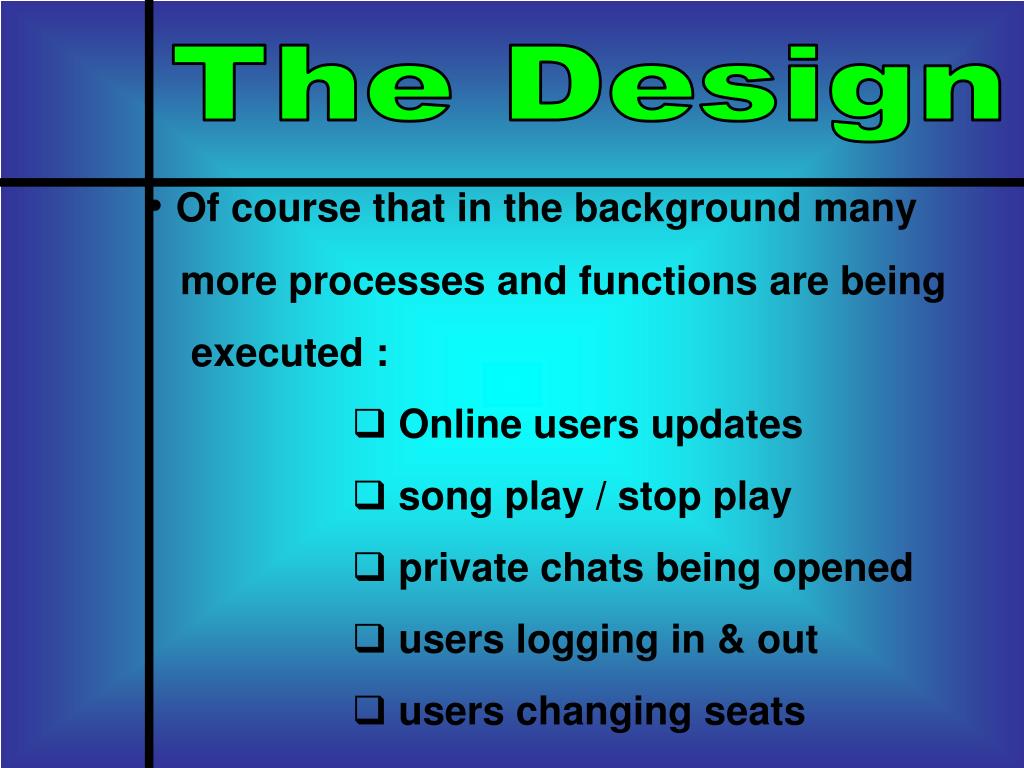 The Design

• Of course that in the background many more processes and functions are being executed :

❑ Online users updates
❑ song play / stop play
❑ private chats being opened
❑ users logging in & out
❑ users changing seats